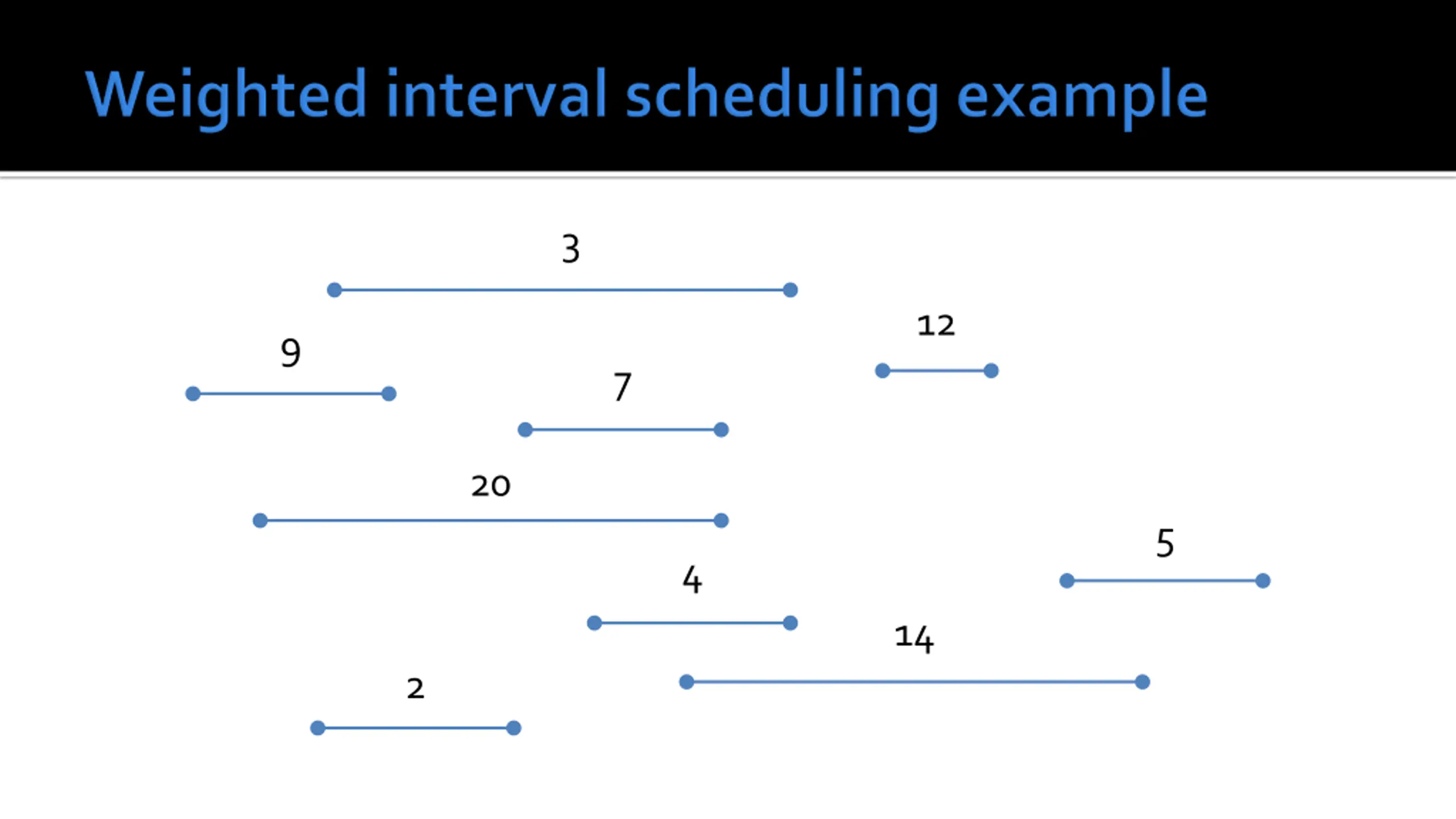 Weighted interval scheduling example

3

12

9

7

20

5

4

14

2